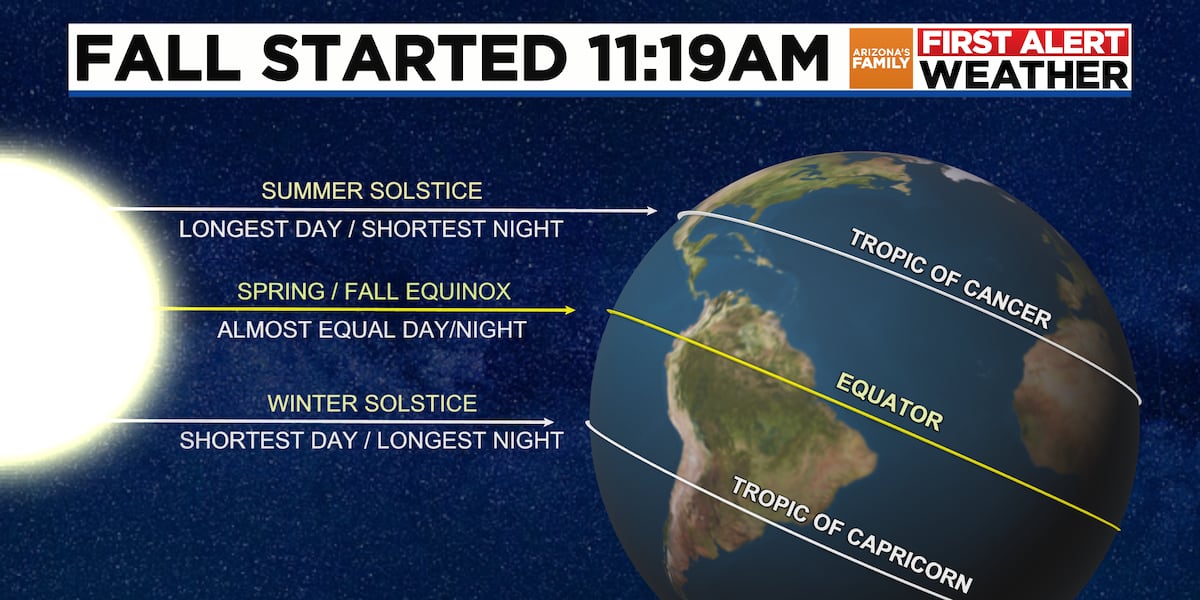 FALL STARTED 11:19AM

ARIZONA'S FAMILY

FIRST ALERT WEATHER

SUMMER SOLSTICE
LONGEST DAY / SHORTEST NIGHT

SPRING / FALL EQUINOX
ALMOST EQUAL DAY/NIGHT

WINTER SOLSTICE
SHORTEST DAY / LONGEST NIGHT

TROPIC OF CANCER

EQUATOR

TROPIC OF CAPRICORN